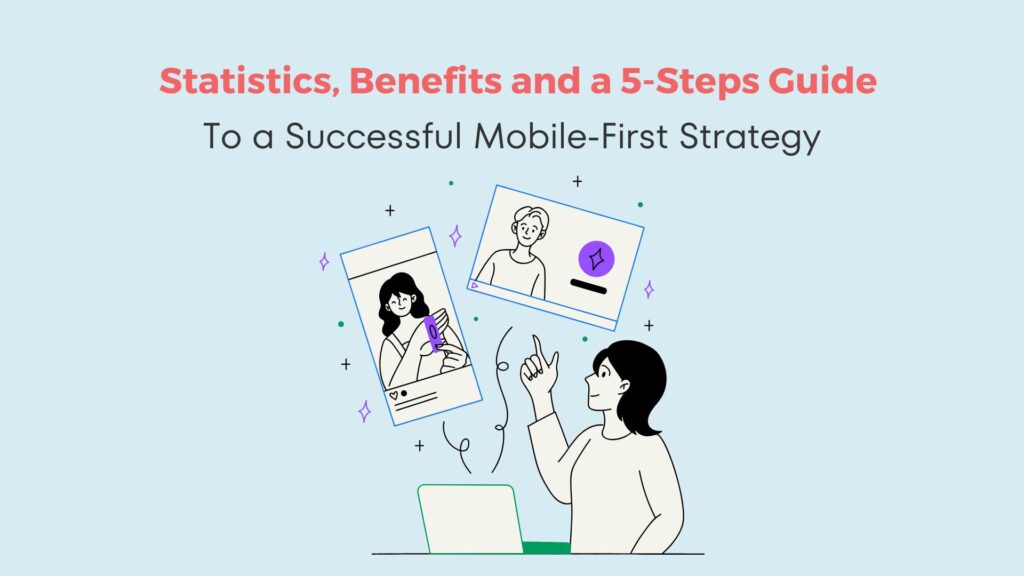 Statistics, Benefits and a 5-Steps Guide
To a Successful Mobile-First Strategy